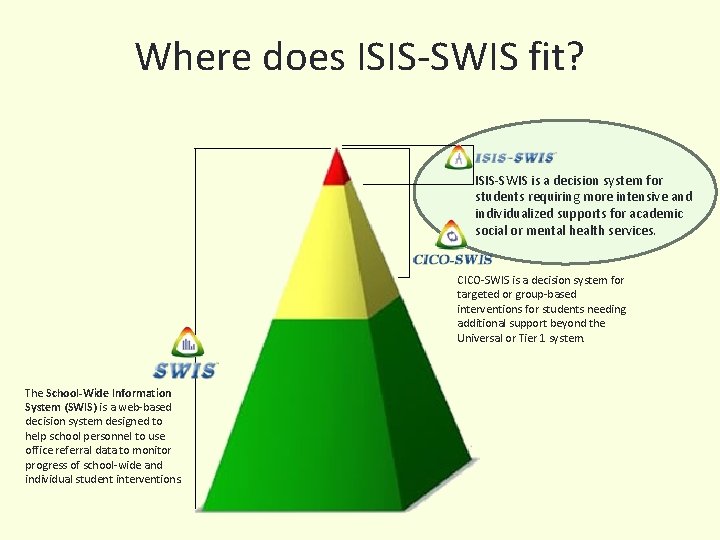 Where does ISIS-SWIS fit?

ISIS-SWIS

ISIS-SWIS is a decision system for students requiring more intensive and individualized supports for academic social or mental health services.

CICO-SWIS

CICO-SWIS is a decision system for targeted or group-based interventions for students needing additional support beyond the Universal or Tier 1 system.

SWIS

The School-Wide Information System (SWIS) is a web-based decision system designed to help school personnel to use office referral data to monitor progress of school-wide and individual student interventions